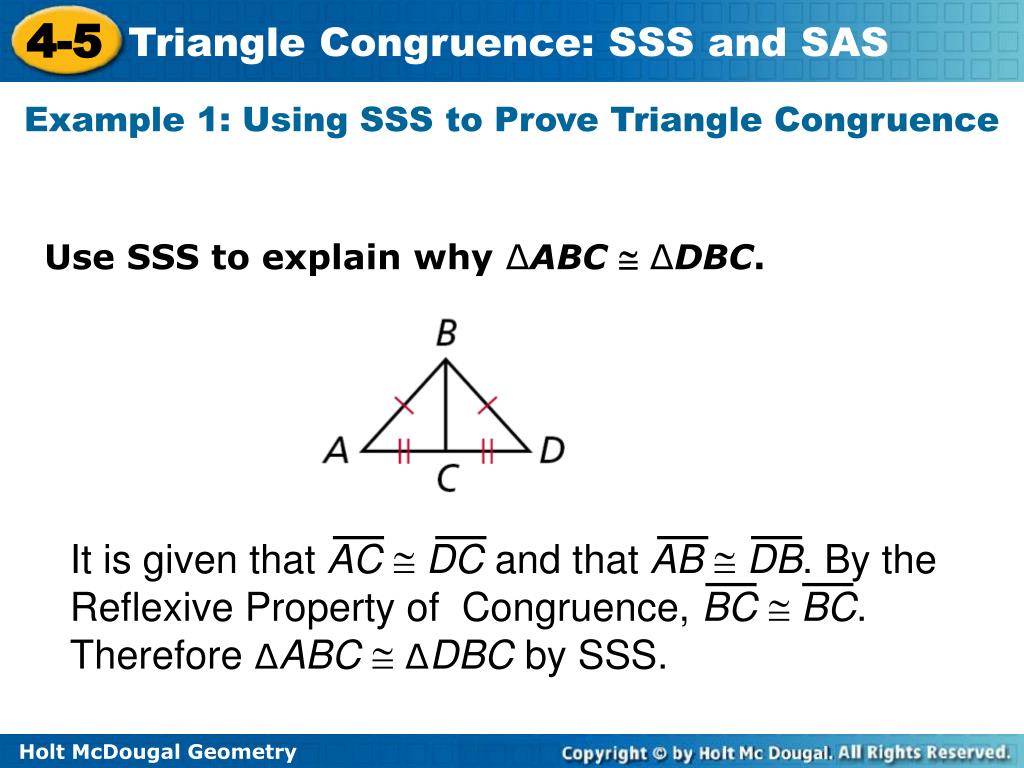 4-5 Triangle Congruence: SSS and SAS

Example 1: Using SSS to Prove Triangle Congruence

Use SSS to explain why $\Delta ABC \cong \Delta DBC$.

B
A
C
D

It is given that $\overline{AC} \cong \overline{DC}$ and that $\overline{AB} \cong \overline{DB}$. By the Reflexive Property of Congruence, $\overline{BC} \cong \overline{BC}$. Therefore $\Delta ABC \cong \Delta DBC$ by SSS.

Holt McDougal Geometry

Copyright © by Holt Mc Dougal. All Rights Reserved.